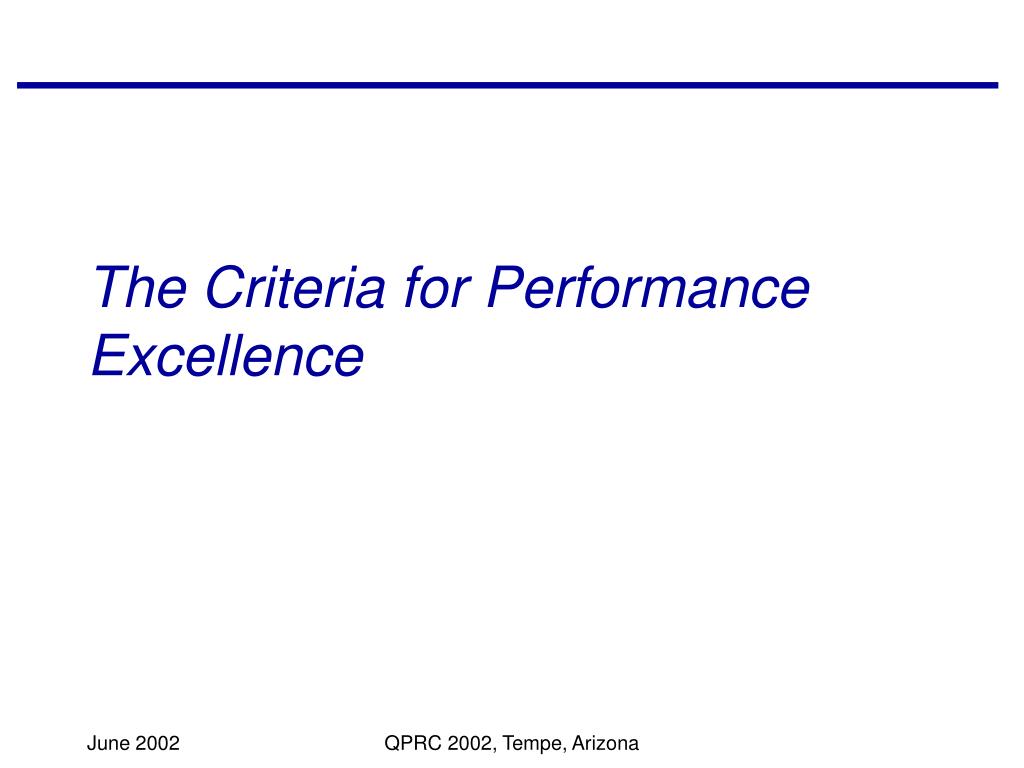 The Criteria for Performance Excellence

June 2002

QPRC 2002, Tempe, Arizona